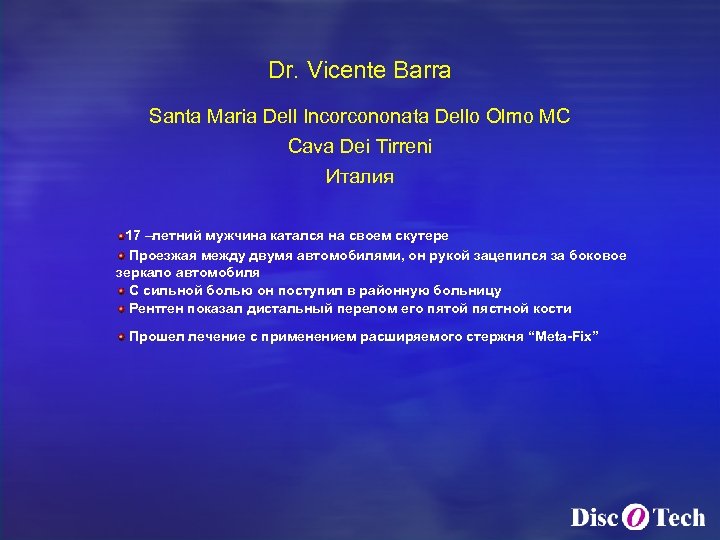 Dr. Vicente Barra

Santa Maria Dell Incorcononata Dello Olmo MC

Cava Dei Tirreni

Италия

17 –летний мужчина катался на своем скутере

Проезжая между двумя автомобилями, он рукой зацепился за боковое зеркало автомобиля

С сильной болью он поступил в районную больницу

Рентген показал дистальный перелом его пятой пястной кости

Прошел лечение с применением расширяемого стержня “Meta-Fix”

Disc O Tech